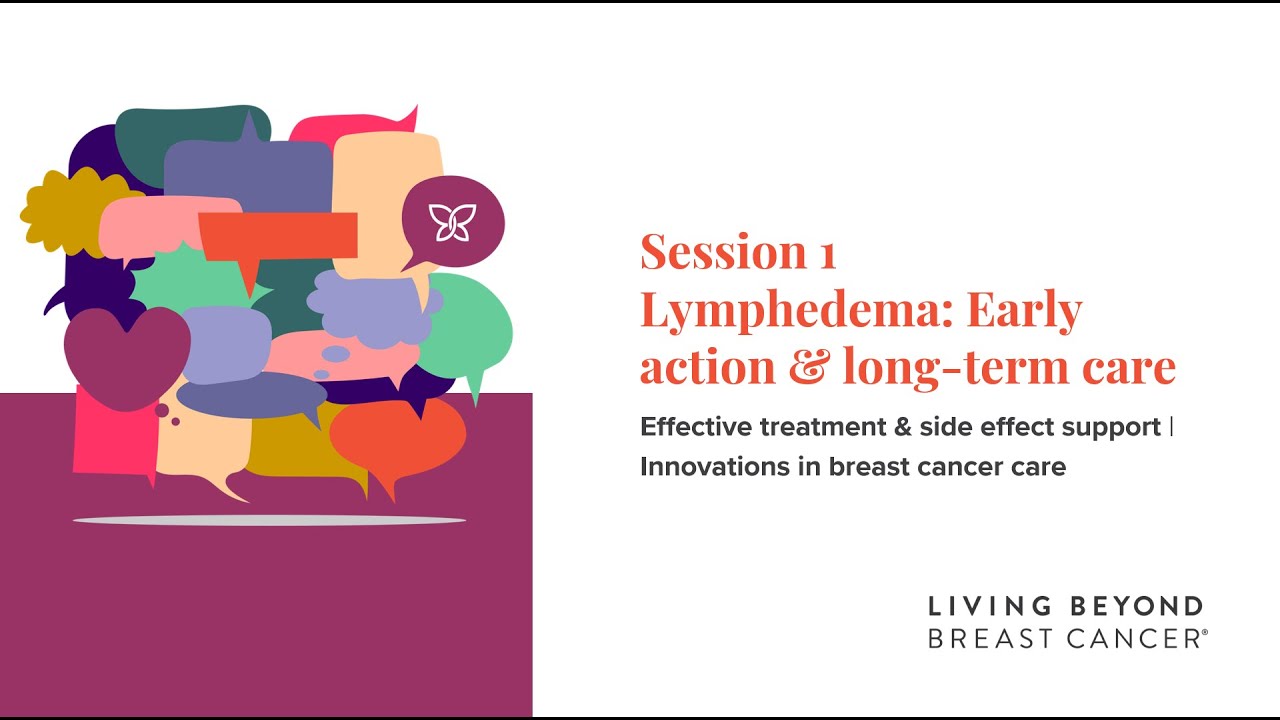 Session 1
Lymphedema: Early action & long-term care

Effective treatment & side effect support | Innovations in breast cancer care

LIVING BEYOND
BREAST CANCER®